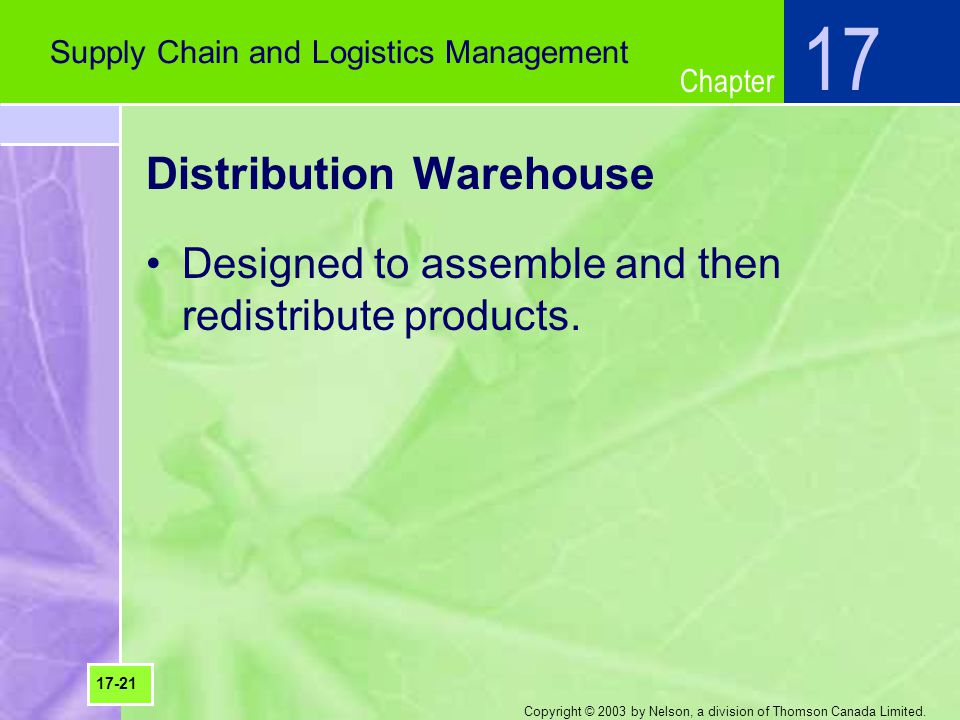 Supply Chain and Logistics Management

Chapter 17

Distribution Warehouse

• Designed to assemble and then redistribute products.

17-21

Copyright © 2003 by Nelson, a division of Thomson Canada Limited.